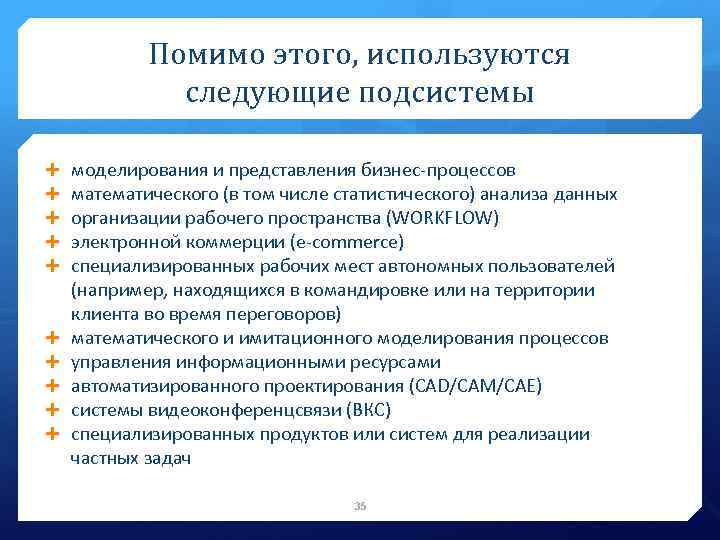 Помимо этого, используются следующие подсистемы

+ моделирования и представления бизнес-процессов
+ математического (в том числе статистического) анализа данных
+ организации рабочего пространства (WORKFLOW)
+ электронной коммерции (e-commerce)
+ специализированных рабочих мест автономных пользователей (например, находящихся в командировке или на территории клиента во время переговоров)
+ математического и имитационного моделирования процессов
+ управления информационными ресурсами
+ автоматизированного проектирования (CAD/CAM/CAE)
+ системы видеоконференцсвязи (ВКС)
+ специализированных продуктов или систем для реализации частных задач

35